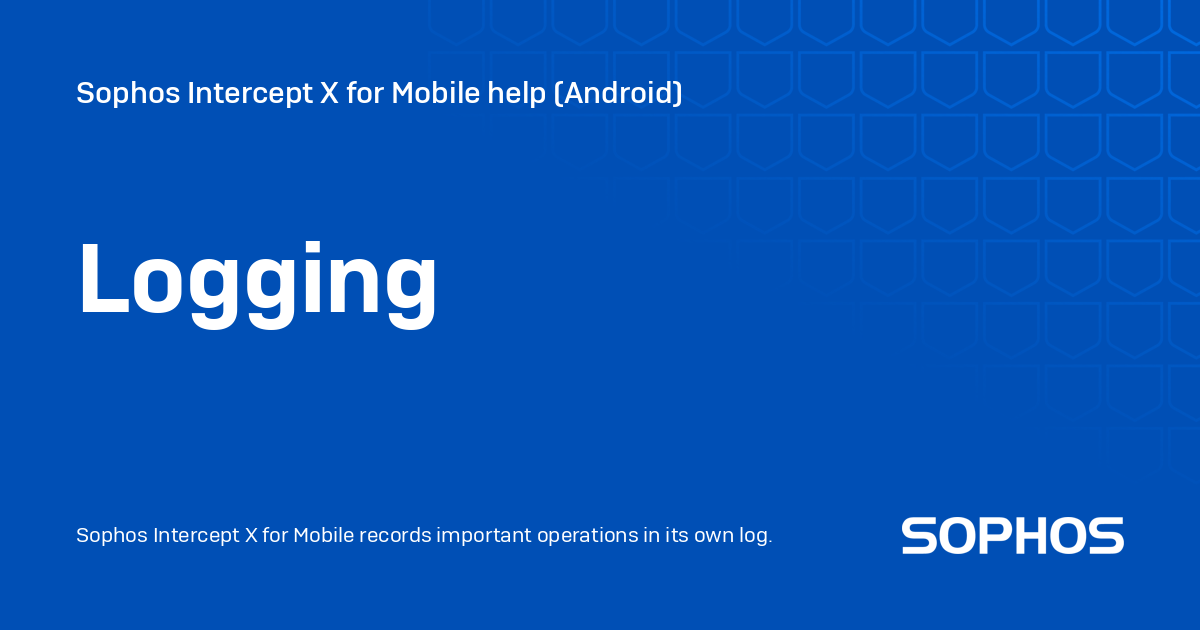 Sophos Intercept X for Mobile help (Android)

Logging

Sophos Intercept X for Mobile records important operations in its own log.

SOPHOS